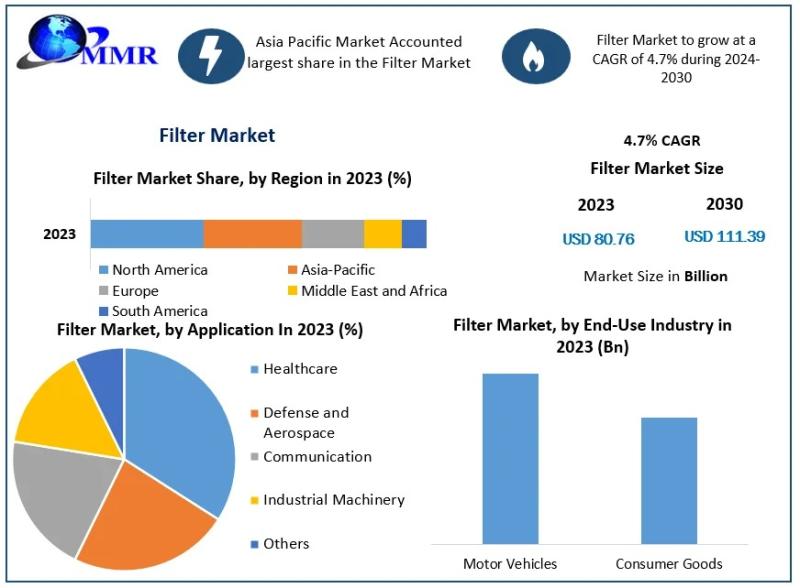 MMR

Asia Pacific Market Accounted largest share in the Filter Market

Filter Market to grow at a CAGR of 4.7% during 2024-2030

Filter Market

Filter Market Share, by Region in 2023 (%)

2023

North America
Asia-Pacific
Europe
Middle East and Africa
South America

4.7% CAGR

Filter Market Size

2023
USD 80.76

2030
USD 111.39

Market Size in Billion

Filter Market, by Application In 2023 (%)

Healthcare
Defense and Aerospace
Communication
Industrial Machinery
Others

Filter Market, by End-Use Industry in 2023 (Bn)

Motor Vehicles
Consumer Goods